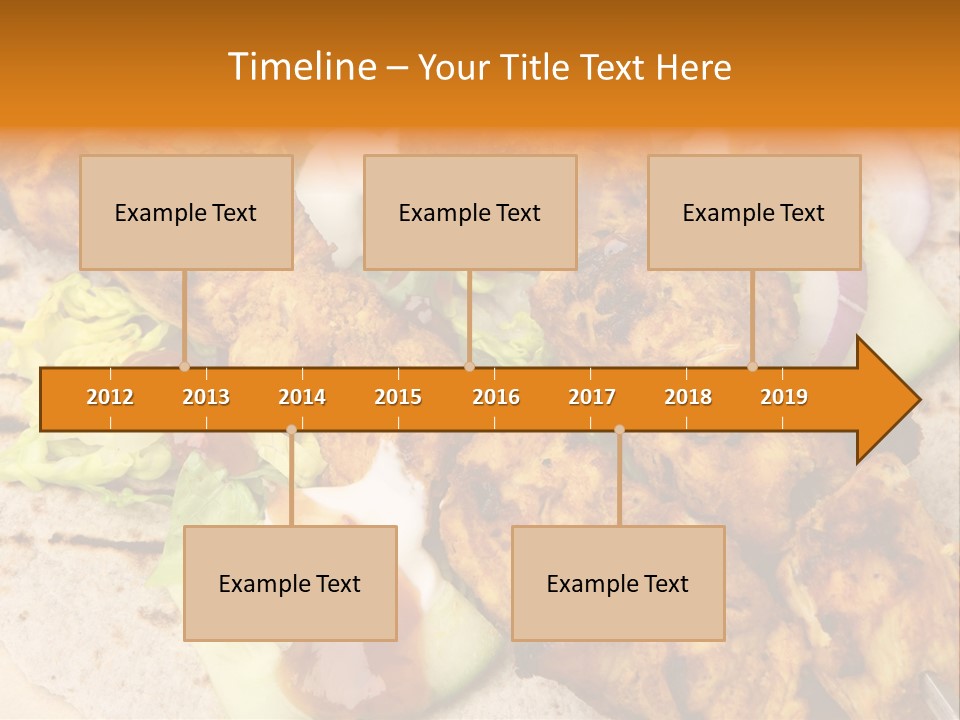 Timeline – Your Title Text Here

Example Text

Example Text

Example Text

2012 2013 2014 2015 2016 2017 2018 2019

Example Text

Example Text